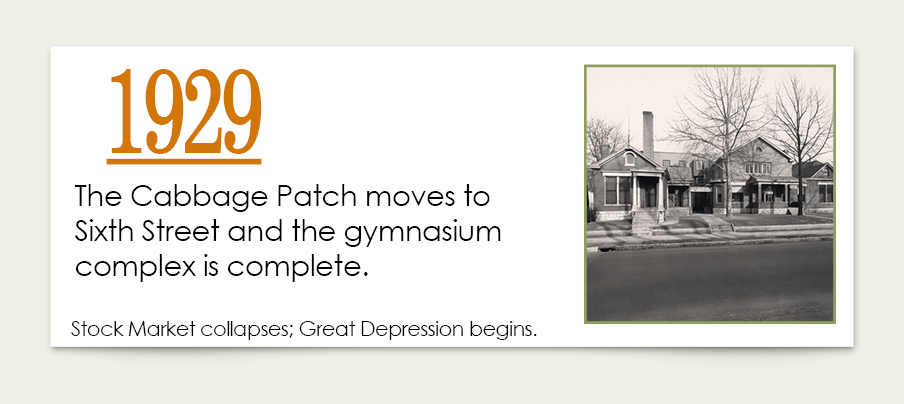 1929

The Cabbage Patch moves to Sixth Street and the gymnasium complex is complete.

Stock Market collapses; Great Depression begins.